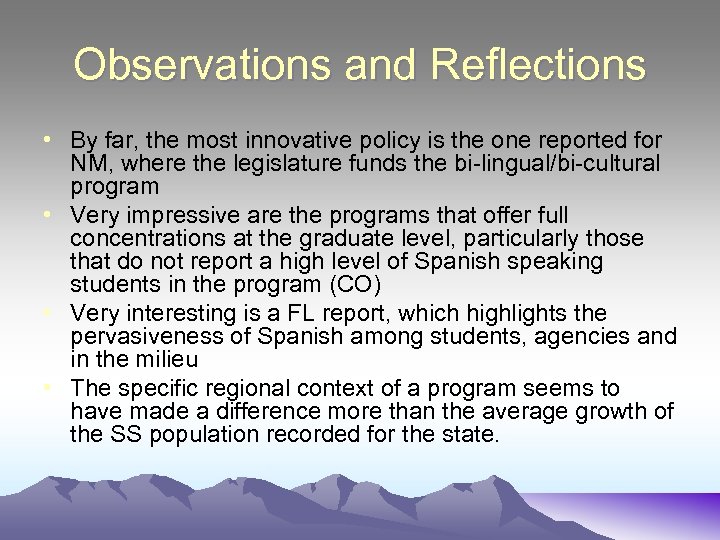 Observations and Reflections

• By far, the most innovative policy is the one reported for NM, where the legislature funds the bi-lingual/bi-cultural program
• Very impressive are the programs that offer full concentrations at the graduate level, particularly those that do not report a high level of Spanish speaking students in the program (CO)
• Very interesting is a FL report, which highlights the pervasiveness of Spanish among students, agencies and in the milieu
• The specific regional context of a program seems to have made a difference more than the average growth of the SS population recorded for the state.